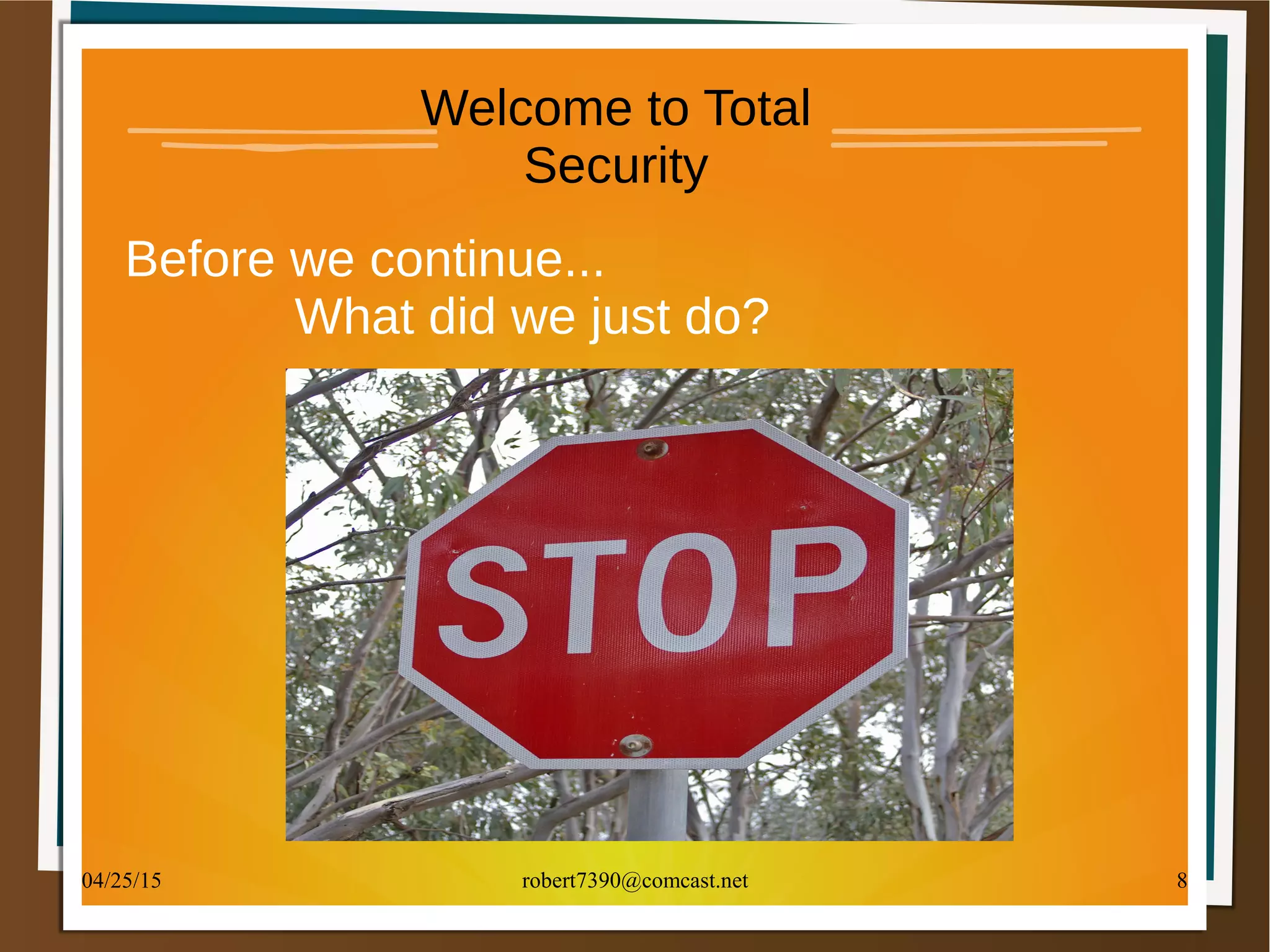 Welcome to Total Security

Before we continue...
What did we just do?

STOP

04/25/15

robert7390@comcast.net

8